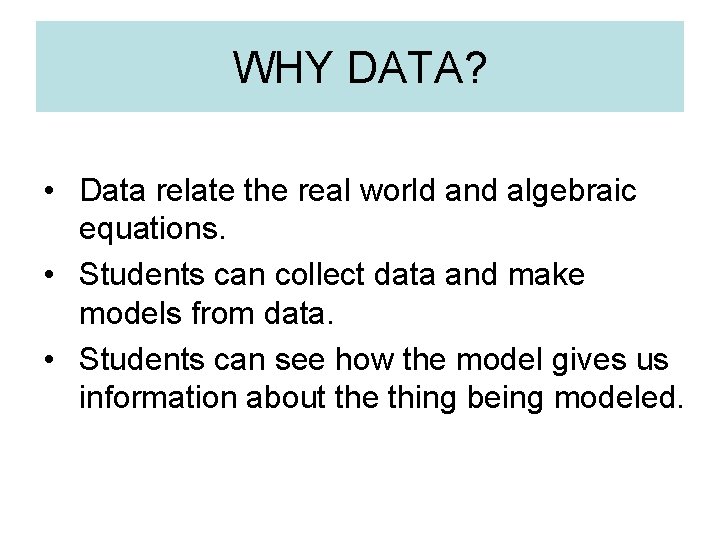 WHY DATA?

• Data relate the real world and algebraic equations.
• Students can collect data and make models from data.
• Students can see how the model gives us information about the thing being modeled.